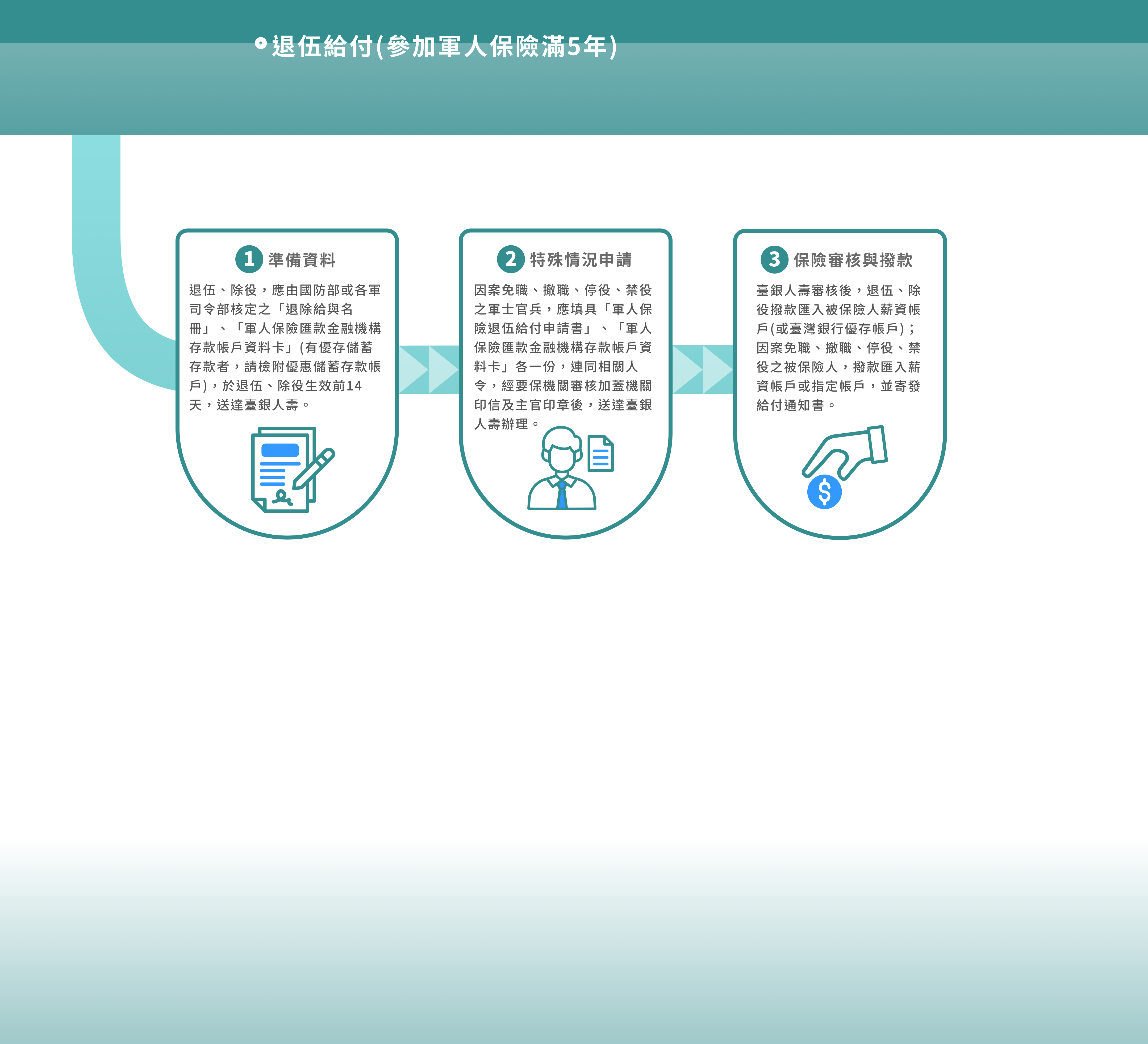 退伍給付(參加軍人保險滿5年)

1 準備資料

退伍、除役，應由國防部或各軍司令部核定之「退除給與名冊」、「軍人保險匯款金融機構存款帳戶資料卡」(有優存儲蓄存款者，請檢附優惠儲蓄存款帳戶)，於退伍、除役生效前14天，送達臺銀人壽。

2 特殊情況申請

因案免職、撤職、停役、禁役之軍士官兵，應填具「軍人保險退伍給付申請書」、「軍人保險匯款金融機構存款帳戶資料卡」各一份，連同相關人令，經要保機關審核加蓋機關印信及主官印章後，送達臺銀人壽辦理。

3 保險審核與撥款

臺銀人壽審核後，退伍、除役撥款匯入被保險人薪資帳戶(或臺灣銀行優存帳戶)；因案免職、撤職、停役、禁役之被保險人，撥款匯入薪資帳戶或指定帳戶，並寄發給付通知書。